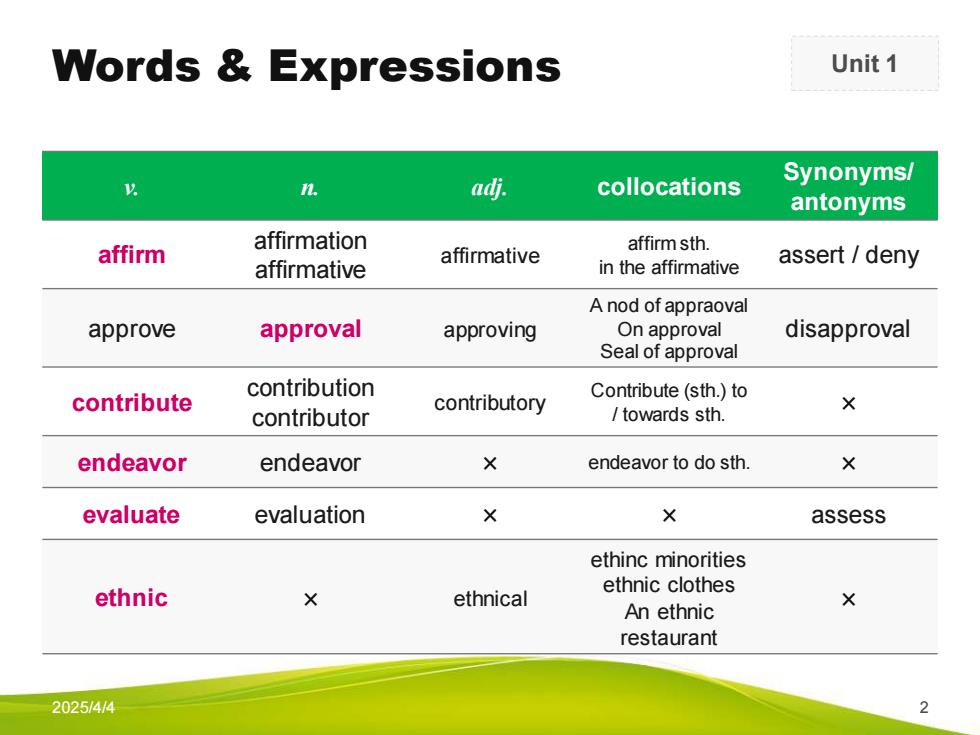 Words & Expressions

Unit 1

| v. | n. | adj. | collocations | Synonyms/ antonyms |
|---|---|---|---|---|
| affirm | affirmation affirmative | affirmative | affirm sth. in the affirmative | assert / deny |
| approve | approval | approving | A nod of appraoval On approval Seal of approval | disapproval |
| contribute | contribution contributor | contributory | Contribute (sth.) to / towards sth. | × |
| endeavor | endeavor | × | endeavor to do sth. | × |
| evaluate | evaluation | × | × | assess |
| ethnic | × | ethnical | ethinc minorities ethnic clothes An ethnic restaurant | × |

2025/4/4

2